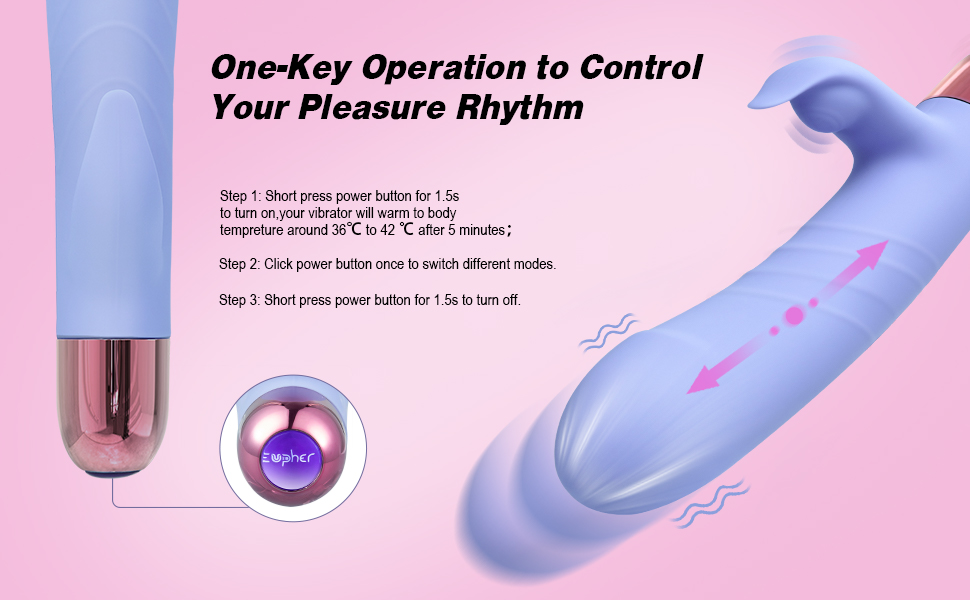 One-Key Operation to Control Your Pleasure Rhythm

Step 1: Short press power button for 1.5s to turn on,your vibrator will warm to body tempreture around 36℃ to 42 ℃ after 5 minutes；

Step 2: Click power button once to switch different modes.

Step 3: Short press power button for 1.5s to turn off.

Eupher